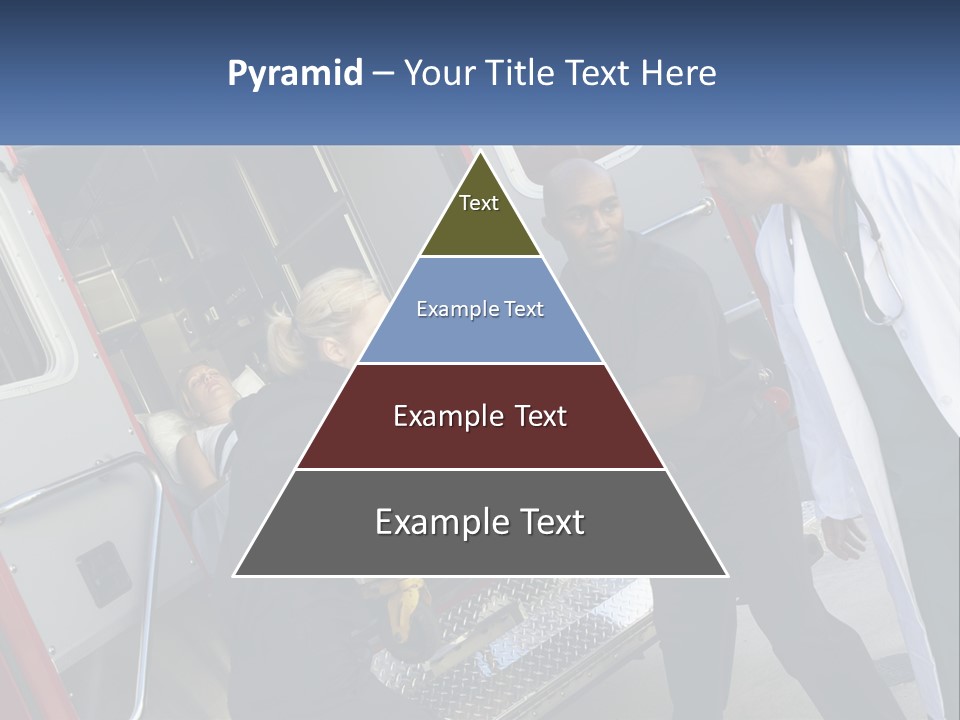 Pyramid – Your Title Text Here

Text

Example Text

Example Text

Example Text